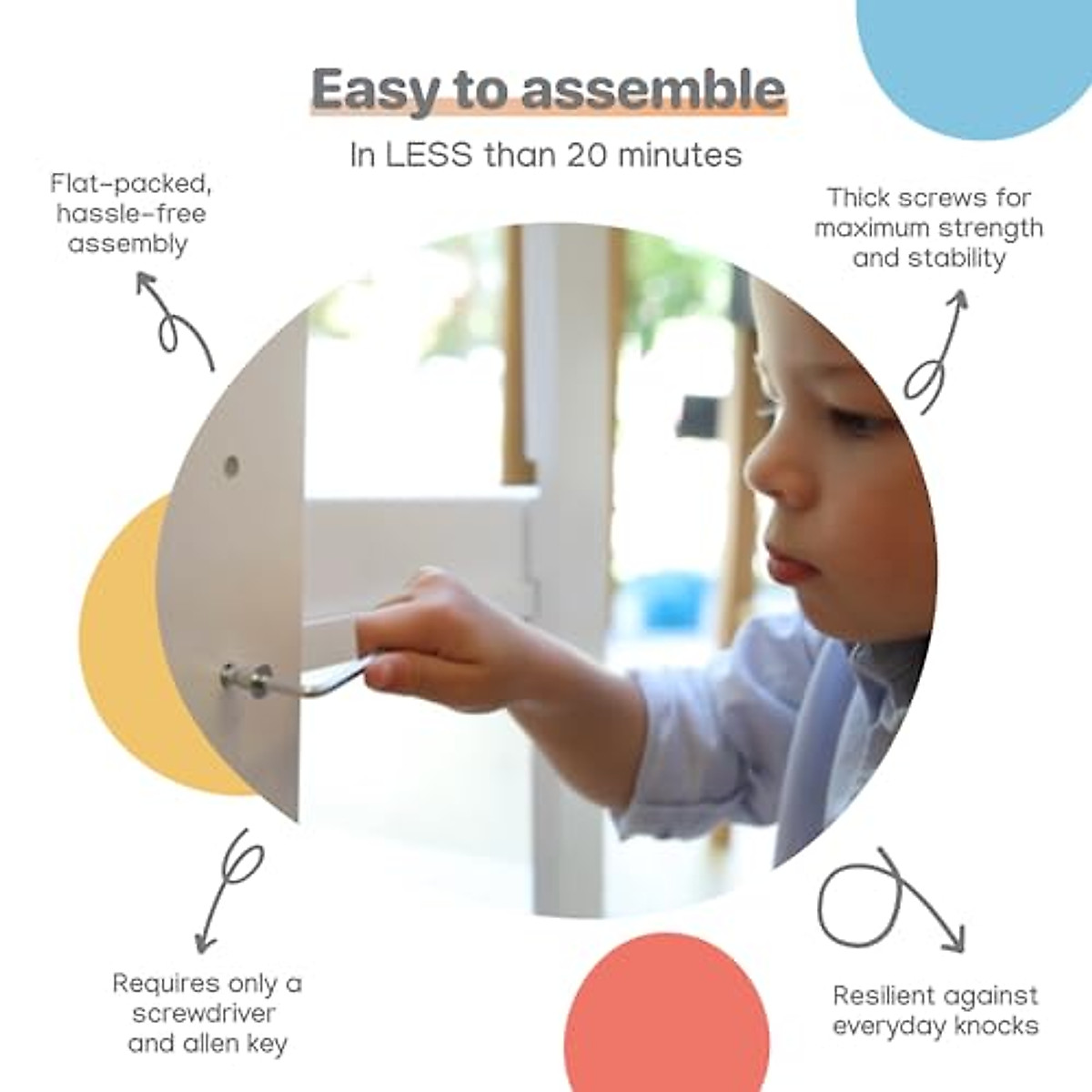 Easy to assemble

In LESS than 20 minutes

Flat-packed, hassle-free assembly

Thick screws for maximum strength and stability

Requires only a screwdriver and allen key

Resilient against everyday knocks